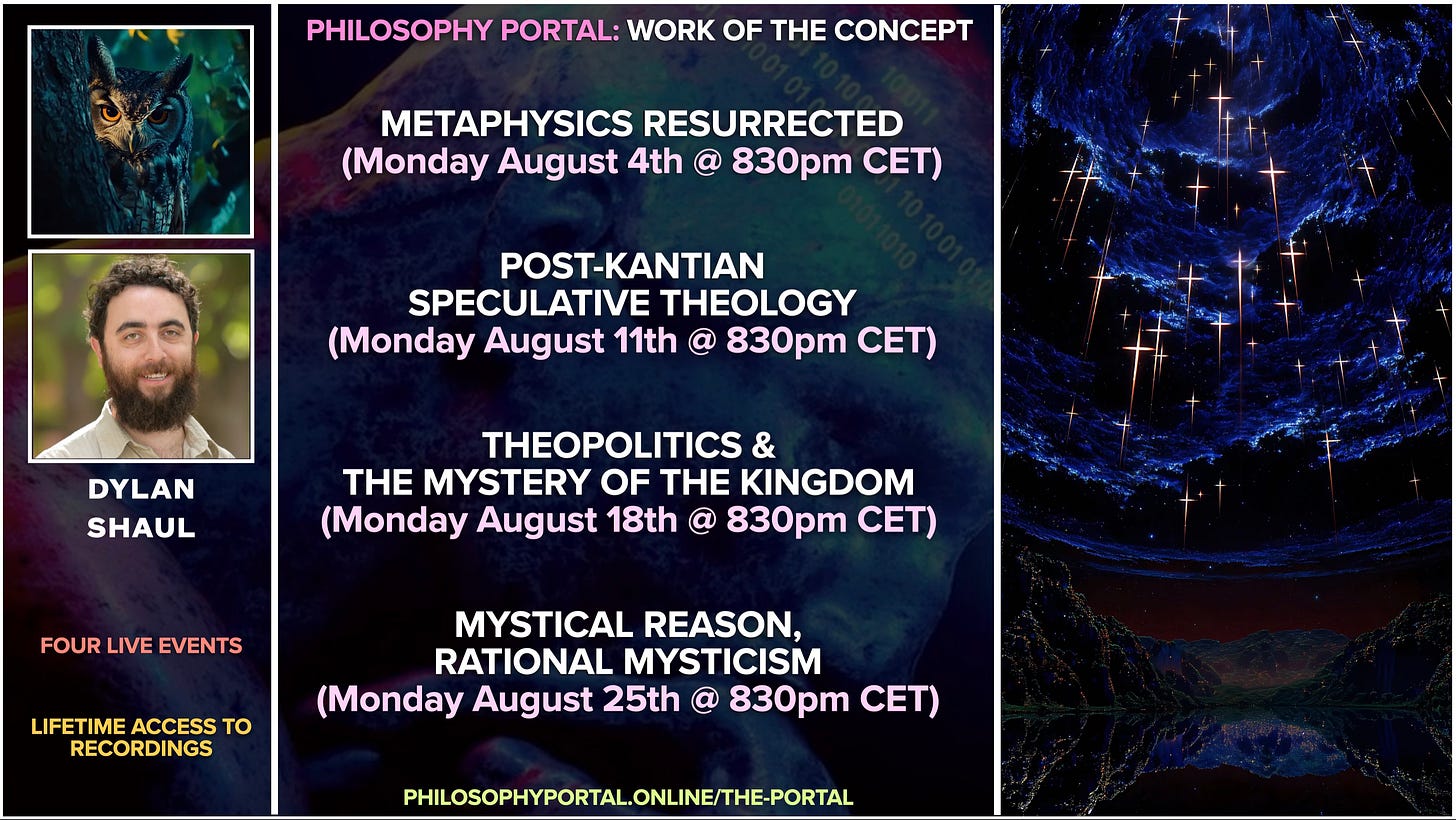 DYLAN SHAUL

FOUR LIVE EVENTS

LIFETIME ACCESS TO RECORDINGS

PHILOSOPHY PORTAL: WORK OF THE CONCEPT

METAPHYSICS RESURRECTED
(Monday August 4th @ 830pm CET)

POST-KANTIAN
SPECULATIVE THEOLOGY
(Monday August 11th @ 830pm CET)

THEOPOLITICS &
THE MYSTERY OF THE KINGDOM
(Monday August 18th @ 830pm CET)

MYSTICAL REASON,
RATIONAL MYSTICISM
(Monday August 25th @ 830pm CET)

PHILOSOPHYPORTAL.ONLINE/THE-PORTAL